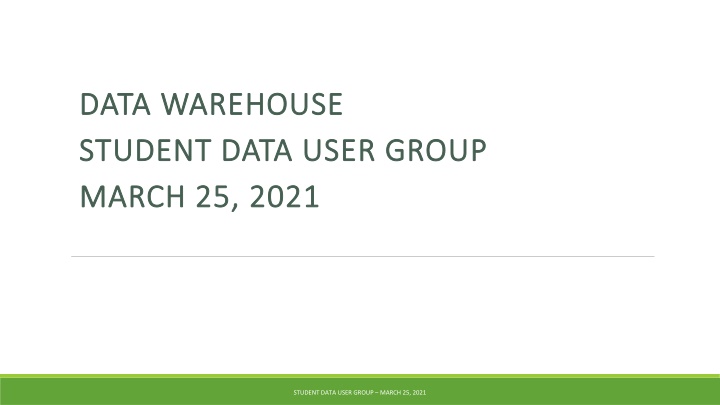 DATA WAREHOUSE
STUDENT DATA USER GROUP
MARCH 25, 2021

STUDENT DATA USER GROUP – MARCH 25, 2021